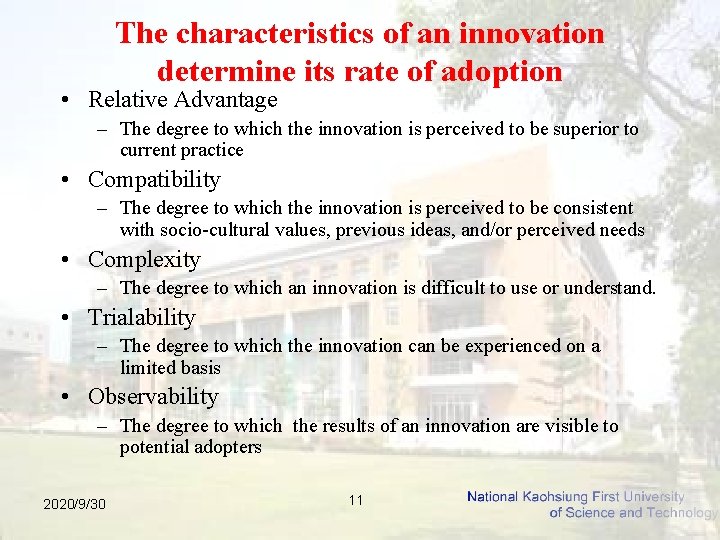 The characteristics of an innovation determine its rate of adoption

• Relative Advantage
– The degree to which the innovation is perceived to be superior to current practice
• Compatibility
– The degree to which the innovation is perceived to be consistent with socio-cultural values, previous ideas, and/or perceived needs
• Complexity
– The degree to which an innovation is difficult to use or understand.
• Trialability
– The degree to which the innovation can be experienced on a limited basis
• Observability
– The degree to which the results of an innovation are visible to potential adopters

2020/9/30

11

National Kaohsiung First University of Science and Technology